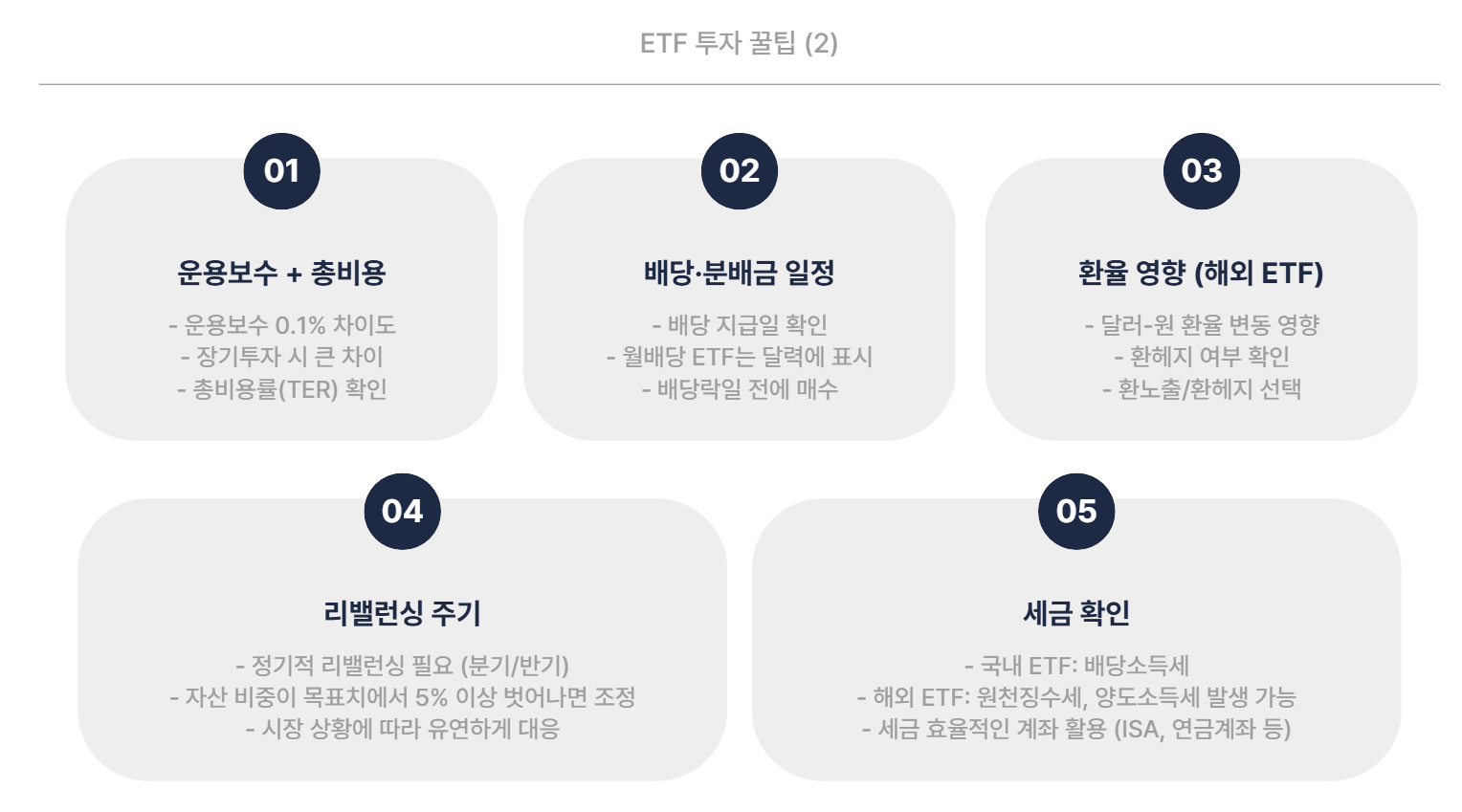 ETF 투자 꿀팁 (2)

01

운용보수 + 총비용

- 운용보수 0.1% 차이도
- 장기투자 시 큰 차이
- 총비용률(TER) 확인

02

배당·분배금 일정

- 배당 지급일 확인
- 월배당 ETF는 달력에 표시
- 배당락일 전에 매수

03

환율 영향 (해외 ETF)

- 달러-원 환율 변동 영향
- 환헤지 여부 확인
- 환노출/환헤지 선택

04

리밸런싱 주기

- 정기적 리밸런싱 필요 (분기/반기)
- 자산 비중이 목표치에서 5% 이상 벗어나면 조정
- 시장 상황에 따라 유연하게 대응

05

세금 확인

- 국내 ETF: 배당소득세
- 해외 ETF: 원천징수세, 양도소득세 발생 가능
- 세금 효율적인 계좌 활용 (ISA, 연금계좌 등)